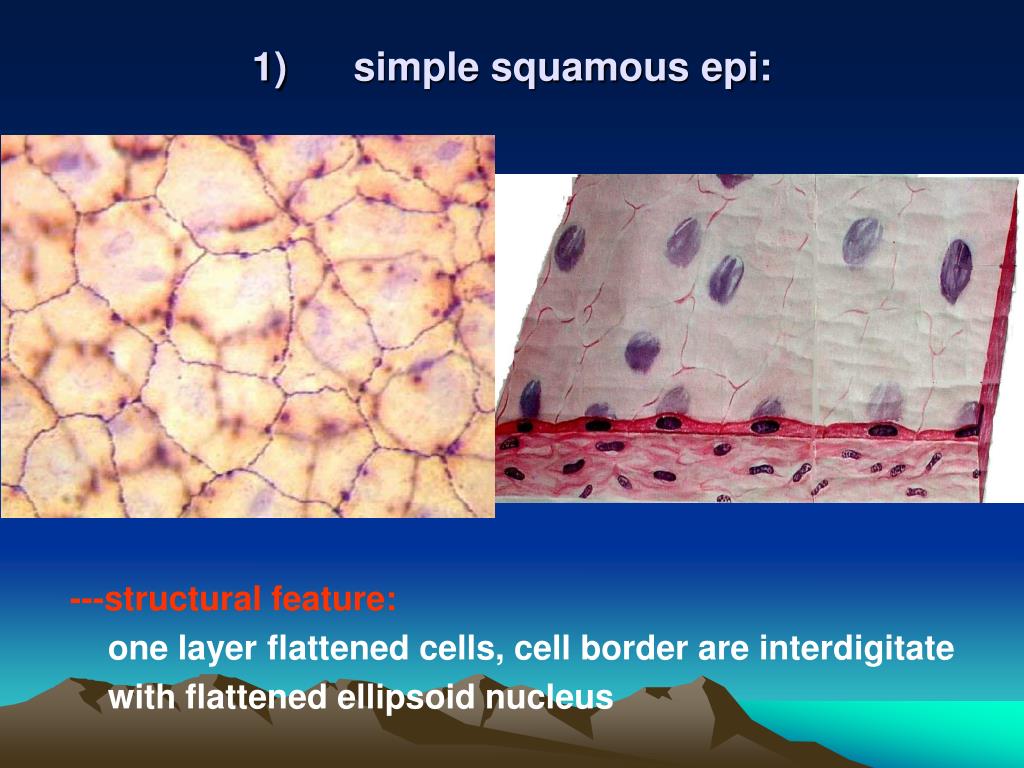 1) simple squamous epi:

---structural feature:

one layer flattened cells, cell border are interdigitate

with flattened ellipsoid nucleus